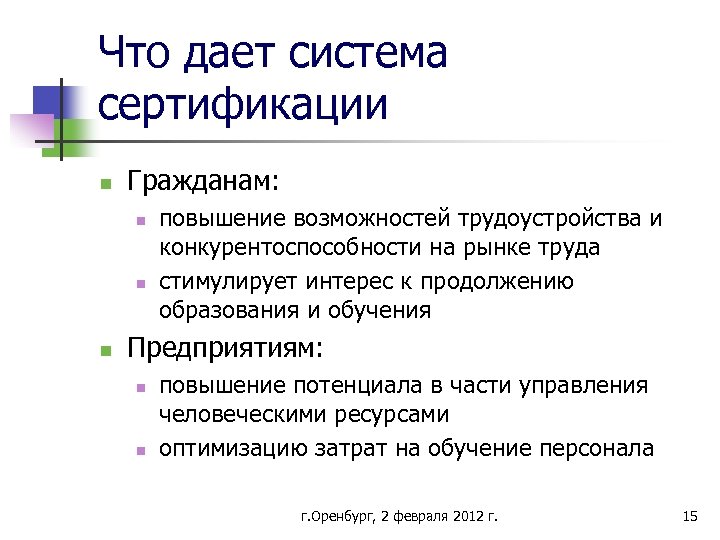 Что дает система сертификации

Гражданам:
повышение возможностей трудоустройства и конкурентоспособности на рынке труда
стимулирует интерес к продолжению образования и обучения

Предприятиям:
повышение потенциала в части управления человеческими ресурсами
оптимизацию затрат на обучение персонала

г.Оренбург, 2 февраля 2012 г.

15